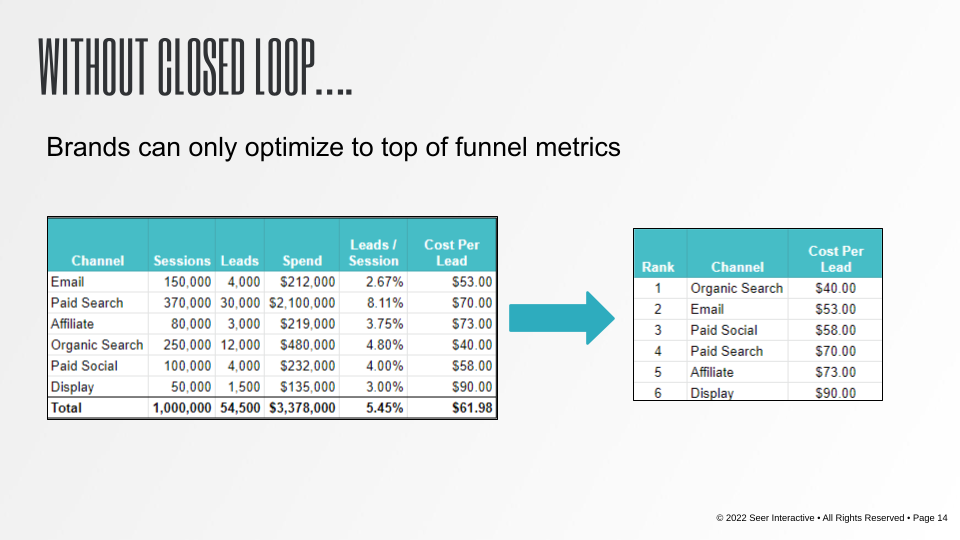 WITHOUT CLOSED LOOP....

Brands can only optimize to top of funnel metrics

| Channel | Sessions | Leads | Spend | Leads / Session | Cost Per Lead |
|---|---|---|---|---|---|
| Email | 150,000 | 4,000 | $212,000 | 2.67% | $53.00 |
| Paid Search | 370,000 | 30,000 | $2,100,000 | 8.11% | $70.00 |
| Affiliate | 80,000 | 3,000 | $219,000 | 3.75% | $73.00 |
| Organic Search | 250,000 | 12,000 | $480,000 | 4.80% | $40.00 |
| Paid Social | 100,000 | 4,000 | $232,000 | 4.00% | $58.00 |
| Display | 50,000 | 1,500 | $135,000 | 3.00% | $90.00 |
| Total | 1,000,000 | 54,500 | $3,378,000 | 5.45% | $61.98 |

| Rank | Channel | Cost Per Lead |
|---|---|---|
| 1 | Organic Search | $40.00 |
| 2 | Email | $53.00 |
| 3 | Paid Social | $58.00 |
| 4 | Paid Search | $70.00 |
| 5 | Affiliate | $73.00 |
| 6 | Display | $90.00 |

© 2022 Seer Interactive • All Rights Reserved • Page 14